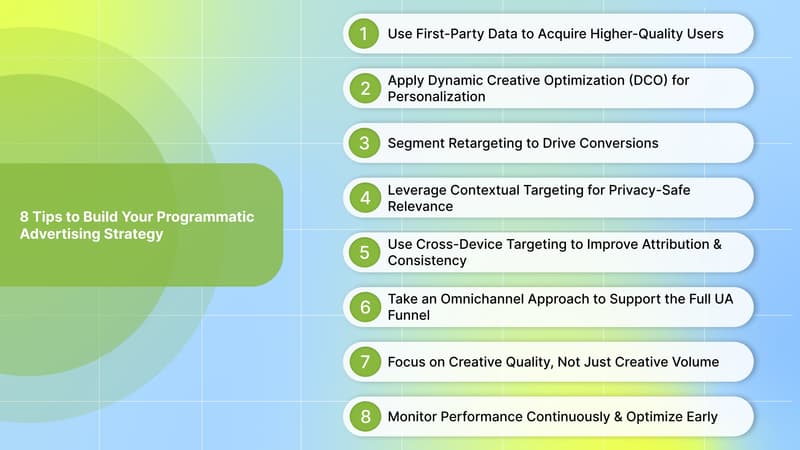 8 Tips to Build Your Programmatic Advertising Strategy

1 Use First-Party Data to Acquire Higher-Quality Users

2 Apply Dynamic Creative Optimization (DCO) for Personalization

3 Segment Retargeting to Drive Conversions

4 Leverage Contextual Targeting for Privacy-Safe Relevance

5 Use Cross-Device Targeting to Improve Attribution & Consistency

6 Take an Omnichannel Approach to Support the Full UA Funnel

7 Focus on Creative Quality, Not Just Creative Volume

8 Monitor Performance Continuously & Optimize Early